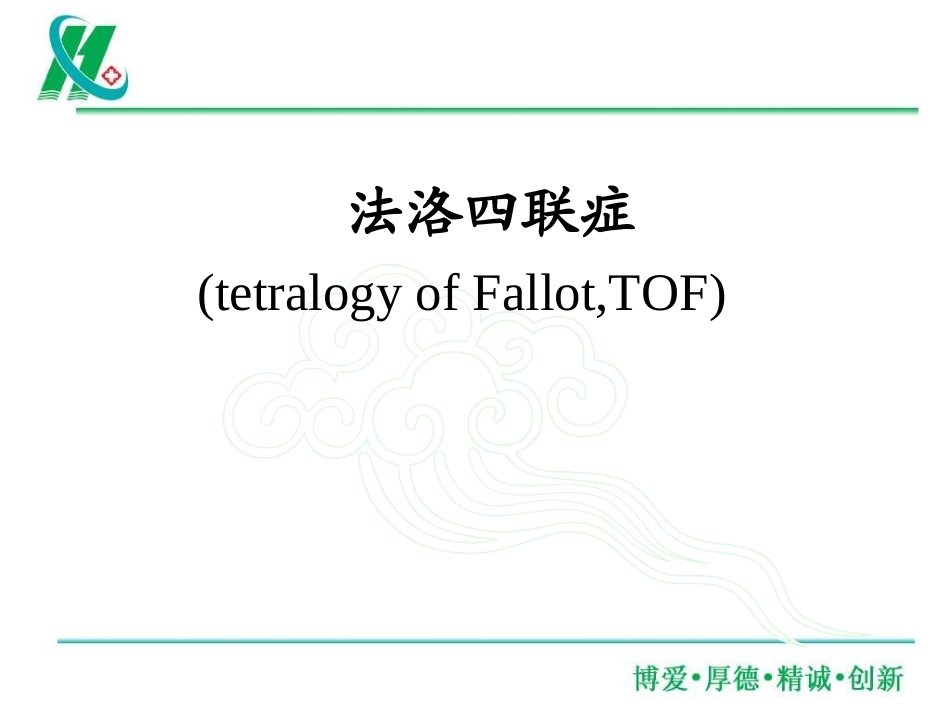 法洛四联症

(tetralogy of Fallot,TOF)

博爱•厚德•精诚•创新